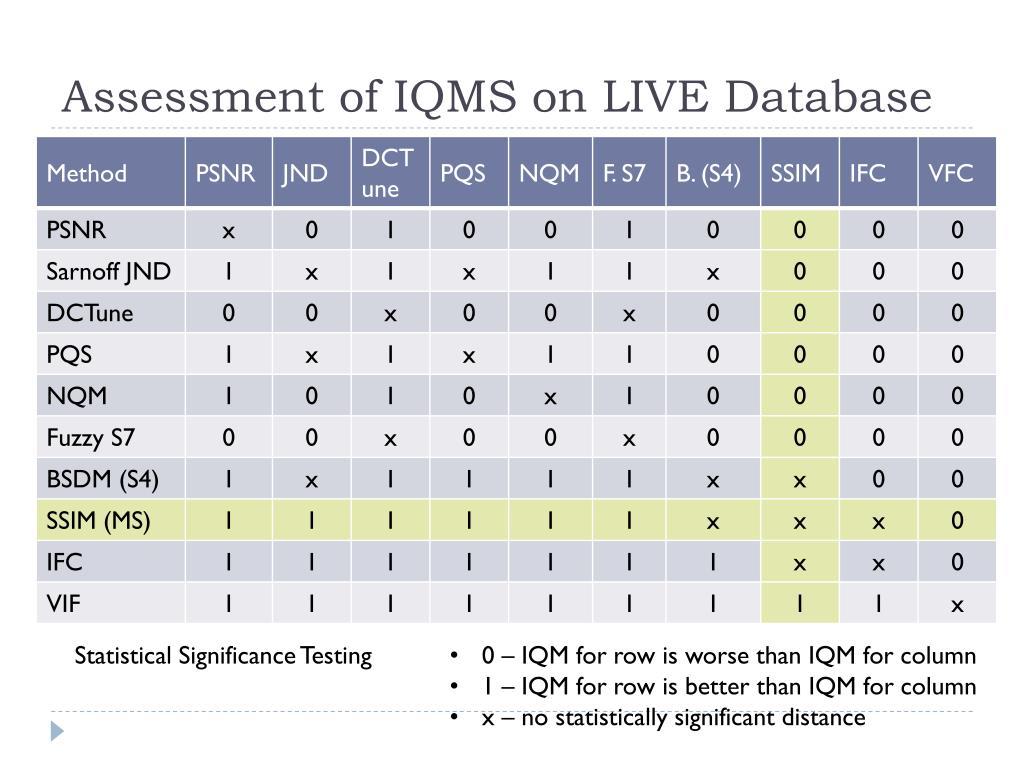 Assessment of IQMS on LIVE Database

| Method | PSNR | JND | DCT une | PQS | NQM | F. S7 | B. (S4) | SSIM | IFC | VFC |
|---|---|---|---|---|---|---|---|---|---|---|
| PSNR | x | 0 | 1 | 0 | 0 | 1 | 0 | 0 | 0 | 0 |
| Sarnoff JND | 1 | x | 1 | x | 1 | 1 | x | 0 | 0 | 0 |
| DCTune | 0 | 0 | x | 0 | 0 | x | 0 | 0 | 0 | 0 |
| PQS | 1 | x | 1 | x | 1 | 1 | 0 | 0 | 0 | 0 |
| NQM | 1 | 0 | 1 | 0 | x | 1 | 0 | 0 | 0 | 0 |
| Fuzzy S7 | 0 | 0 | x | 0 | 0 | x | 0 | 0 | 0 | 0 |
| BSDM (S4) | 1 | x | 1 | 1 | 1 | 1 | x | x | 0 | 0 |
| SSIM (MS) | 1 | 1 | 1 | 1 | 1 | 1 | x | x | x | 0 |
| IFC | 1 | 1 | 1 | 1 | 1 | 1 | 1 | x | x | 0 |
| VIF | 1 | 1 | 1 | 1 | 1 | 1 | 1 | 1 | 1 | x |

Statistical Significance Testing

• 0 – IQM for row is worse than IQM for column
• 1 – IQM for row is better than IQM for column
• x – no statistically significant distance